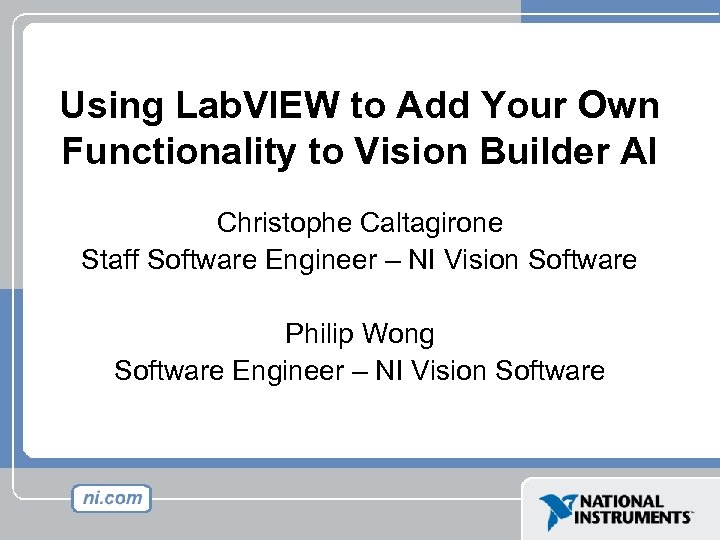 Using LabVIEW to Add Your Own Functionality to Vision Builder AI

Christophe Caltagirone
Staff Software Engineer – NI Vision Software

Philip Wong
Software Engineer – NI Vision Software

ni.com

NATIONAL INSTRUMENTS